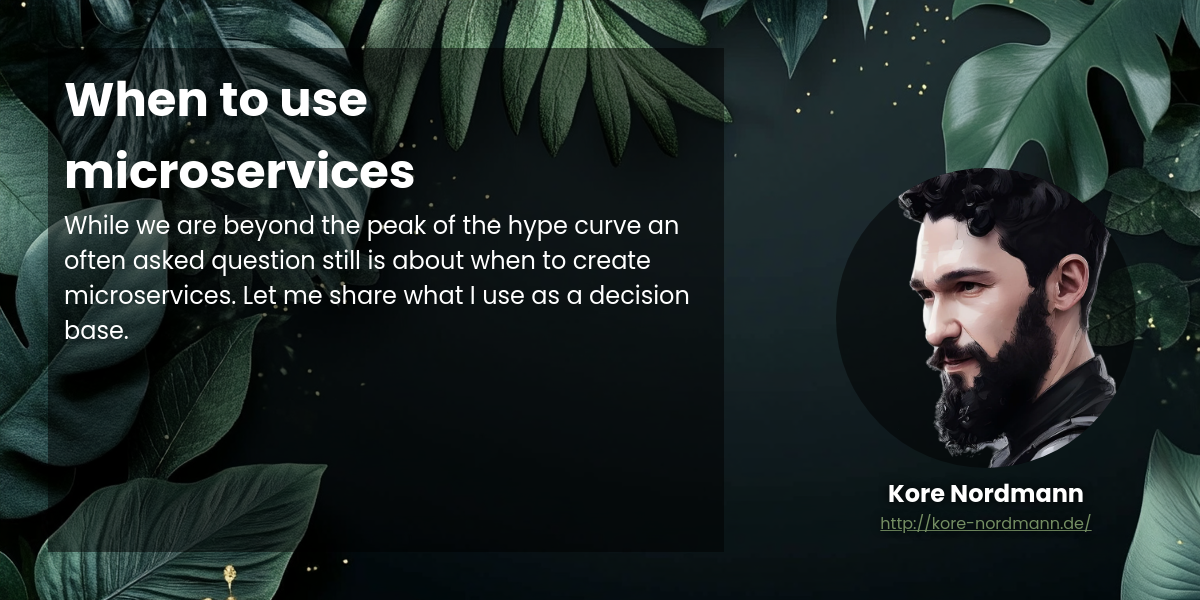 When to use microservices

While we are beyond the peak of the hype curve an often asked question still is about when to create microservices. Let me share what I use as a decision base.

Kore Nordmann

http://kore-nordmann.de/